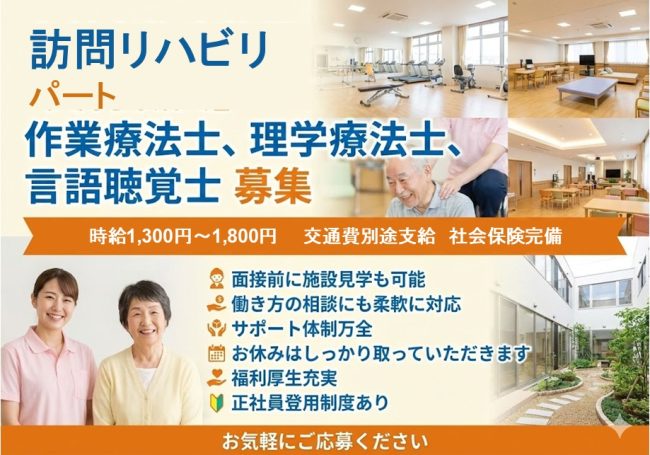 訪問リハビリ

パート

作業療法士、理学療法士、言語聴覚士 募集

時給1,300円～1,800円　交通費別途支給　社会保険完備

面接前に施設見学も可能
働き方の相談にも柔軟に対応
サポート体制万全
お休みはしっかり取っていただきます
福利厚生充実
正社員登用制度あり

お気軽にご応募ください